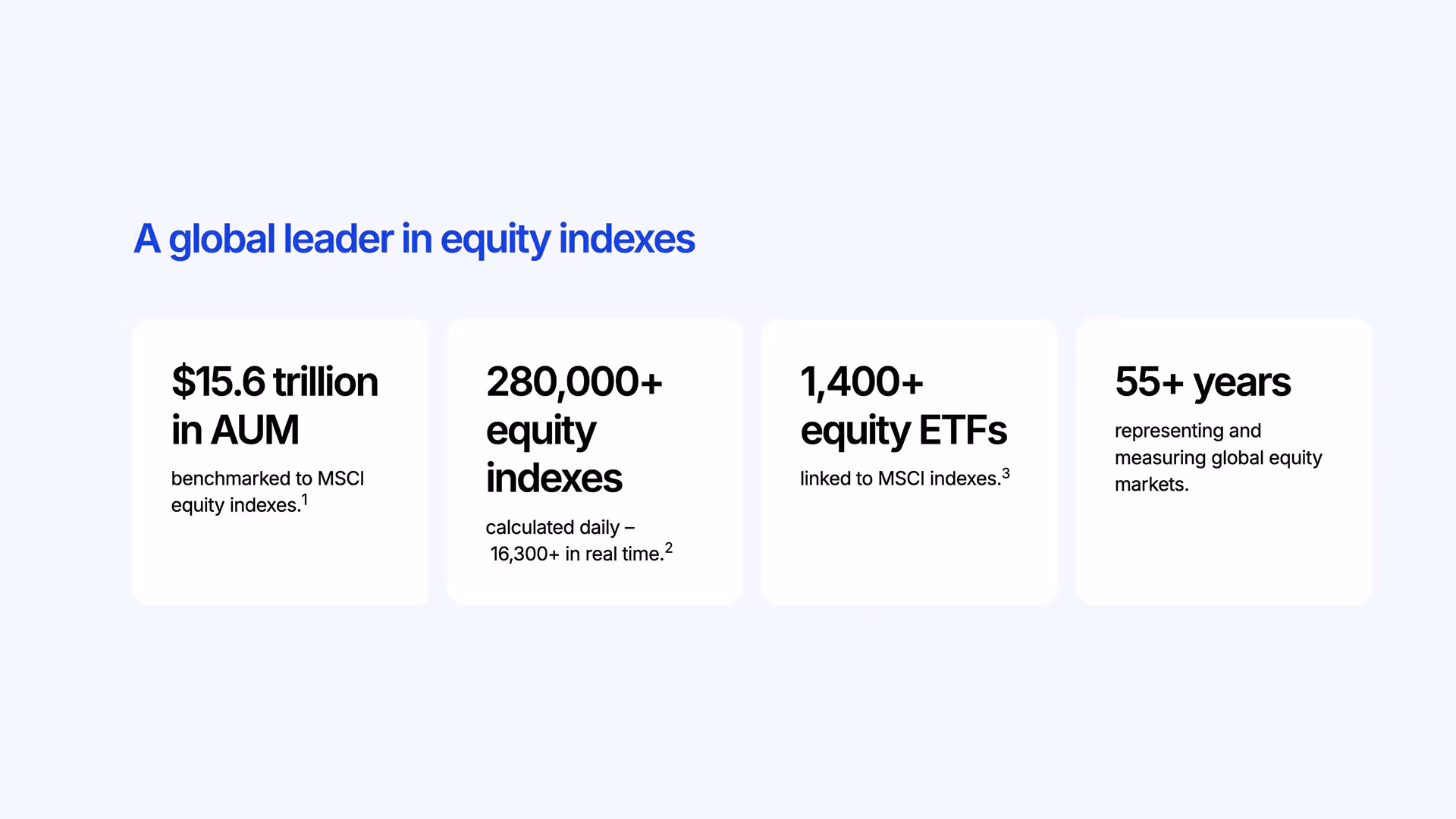 A global leader in equity indexes

$15.6 trillion in AUM

benchmarked to MSCI equity indexes.$^1$

280,000+ equity indexes

calculated daily – 16,300+ in real time.$^2$

1,400+ equity ETFs

linked to MSCI indexes.$^3$

55+ years

representing and measuring global equity markets.